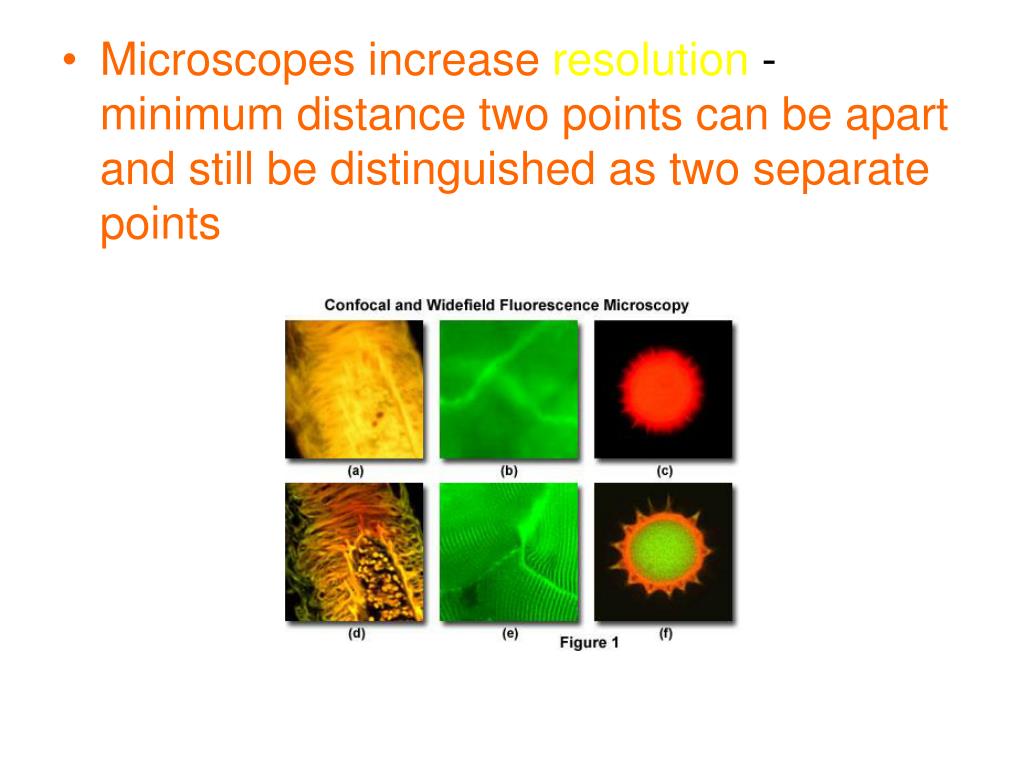 • Microscopes increase resolution - minimum distance two points can be apart and still be distinguished as two separate points

Confocal and Widefield Fluorescence Microscopy

(a) (b) (c)

(d) (e) (f)

Figure 1